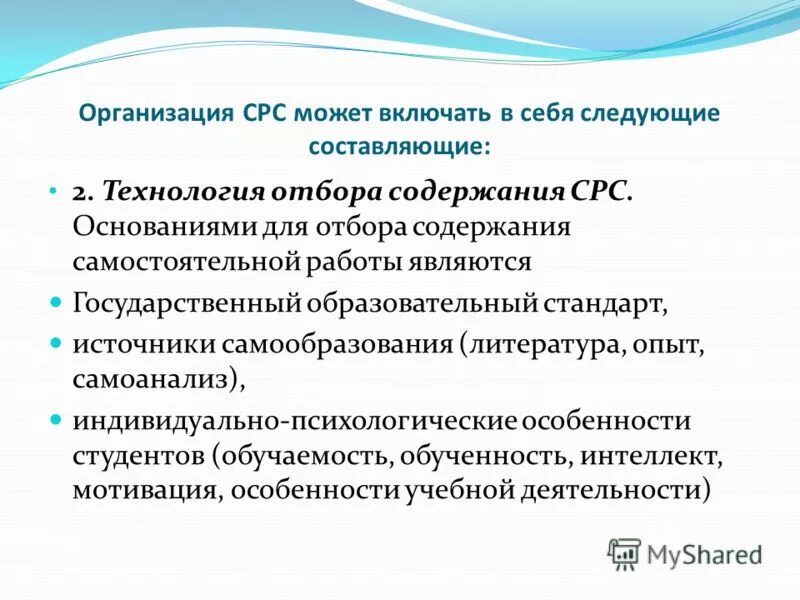 Организация СРС может включать в себя следующие составляющие:

• 2. Технология отбора содержания СРС. Основаниями для отбора содержания самостоятельной работы являются

• Государственный образовательный стандарт,

• источники самообразования (литература, опыт, самоанализ),

• индивидуально-психологические особенности студентов (обучаемость, обученность, интеллект, мотивация, особенности учебной деятельности)

MyShared